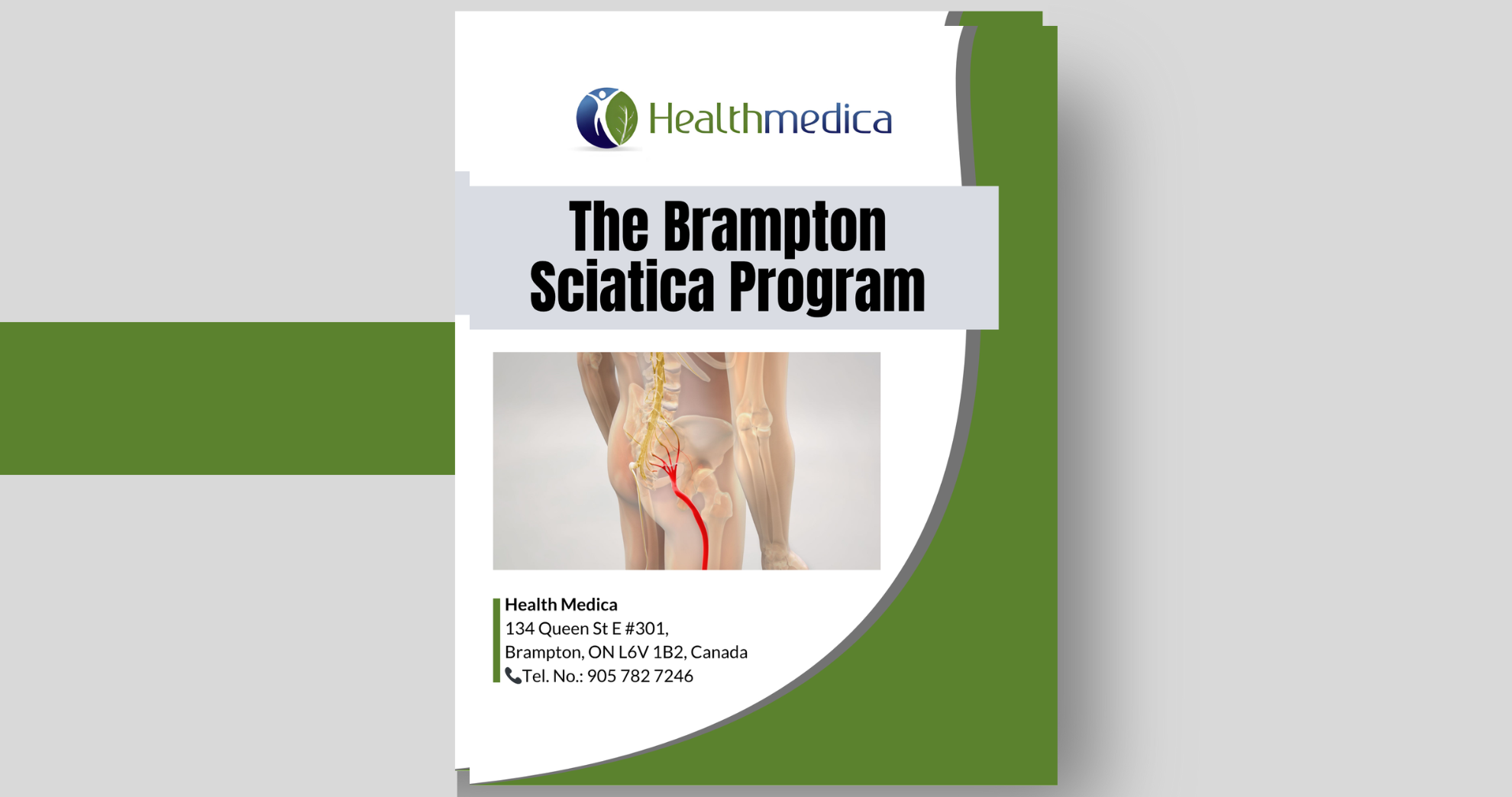 Healthmedica

The Brampton Sciatica Program

Health Medica
134 Queen St E #301,
Brampton, ON L6V 1B2, Canada
Tel. No.: 905 782 7246